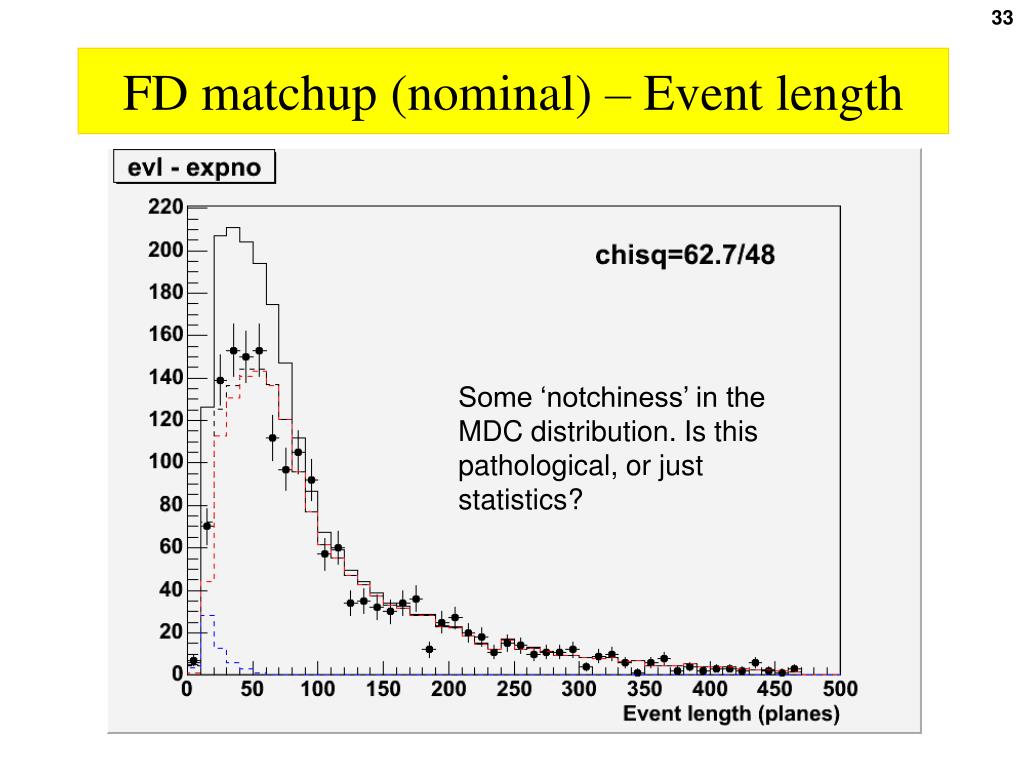 33

FD matchup (nominal) – Event length

evl - expno

chisq=62.7/48

Some ‘notchiness’ in the MDC distribution. Is this pathological, or just statistics?

220
200
180
160
140
120
100
80
60
40
20
0

0 50 100 150 200 250 300 350 400 450 500

Event length (planes)